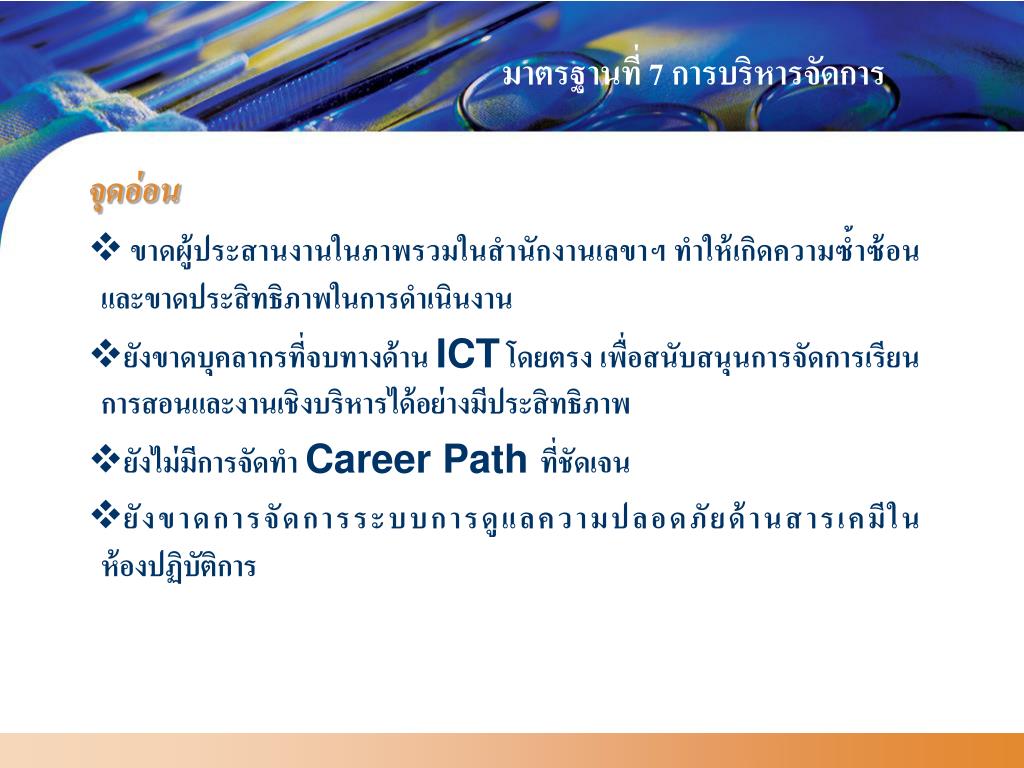 มาตรฐานที่ 7 การบริหารจัดการ

จุดอ่อน

❖ ขาดผู้ประสานงานในภาพรวมในสำนักงานเลขาฯ ทำให้เกิดความซ้ำซ้อนและขาดประสิทธิภาพในการดำเนินงาน

❖ยังขาดบุคลากรที่จบทางด้าน ICT โดยตรง เพื่อสนับสนุนการจัดการเรียนการสอนและงานเชิงบริหารได้อย่างมีประสิทธิภาพ

❖ยังไม่มีการจัดทำ Career Path ที่ชัดเจน

❖ยังขาดการจัดการระบบการดูแลความปลอดภัยด้านสารเคมีในห้องปฏิบัติการ